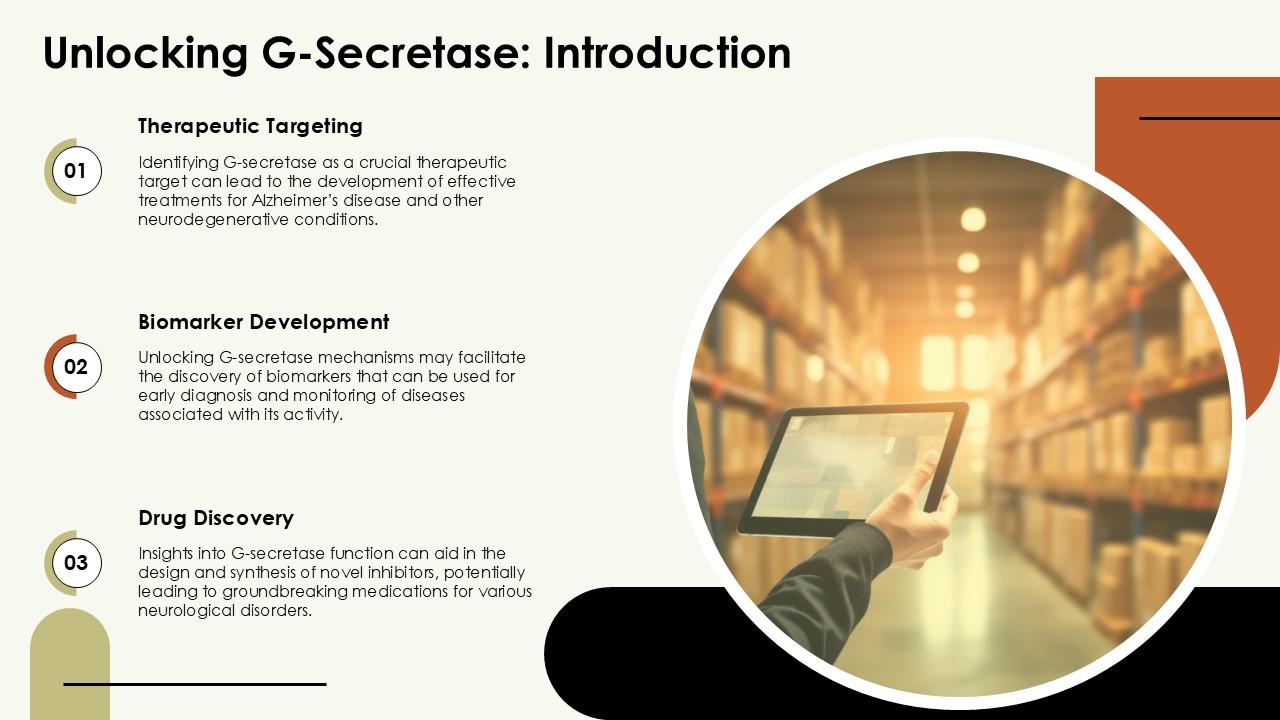 Unlocking G-Secretase: Introduction

01

Therapeutic Targeting

Identifying G-secretase as a crucial therapeutic target can lead to the development of effective treatments for Alzheimer's disease and other neurodegenerative conditions.

02

Biomarker Development

Unlocking G-secretase mechanisms may facilitate the discovery of biomarkers that can be used for early diagnosis and monitoring of diseases associated with its activity.

03

Drug Discovery

Insights into G-secretase function can aid in the design and synthesis of novel inhibitors, potentially leading to groundbreaking medications for various neurological disorders.